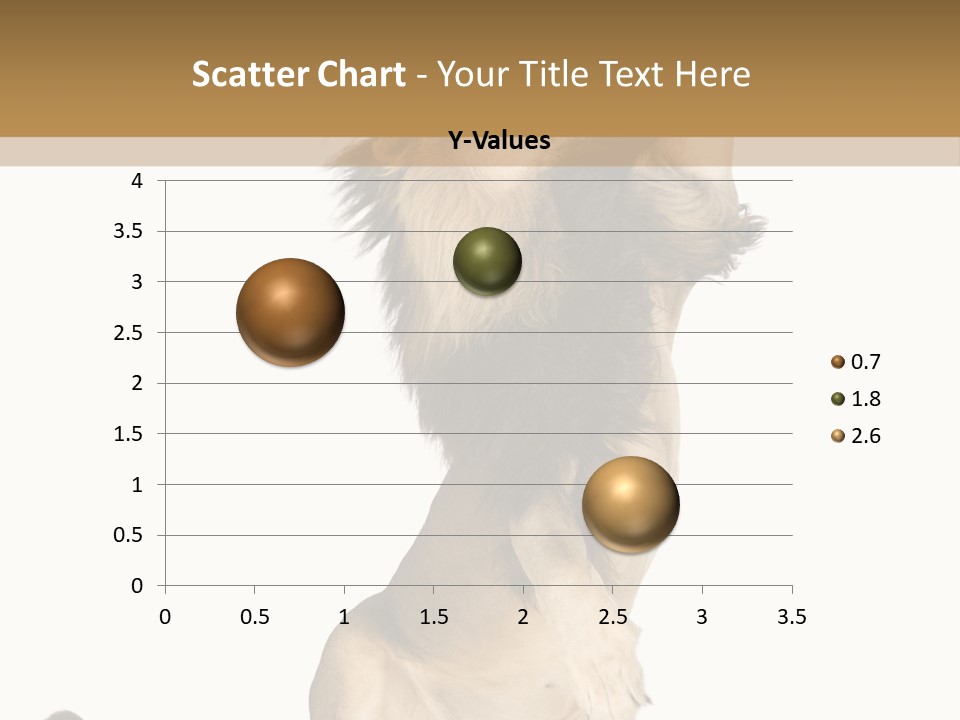 Scatter Chart - Your Title Text Here

Y-Values

4
3.5
3
2.5
2
1.5
1
0.5
0

0 0.5 1 1.5 2 2.5 3 3.5

0.7
1.8
2.6